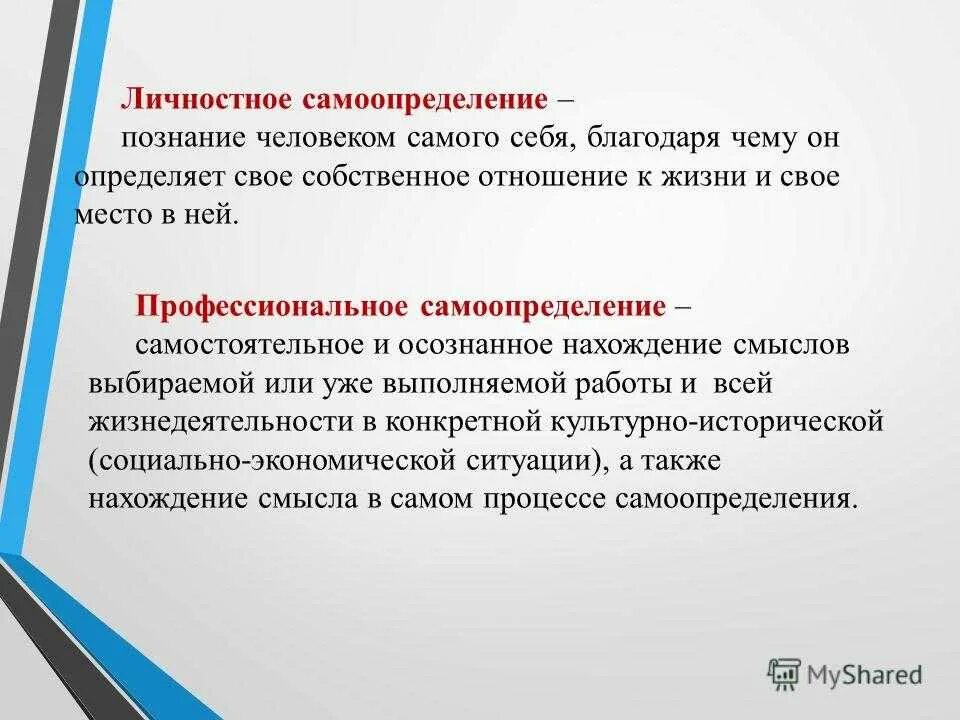 Личностное самоопределение – познание человеком самого себя, благодаря чему он определяет свое собственное отношение к жизни и свое место в ней.

Профессиональное самоопределение – самостоятельное и осознанное нахождение смыслов выбираемой или уже выполняемой работы и всей жизнедеятельности в конкретной культурно-исторической (социально-экономической ситуации), а также нахождение смысла в самом процессе самоопределения.

MyShared